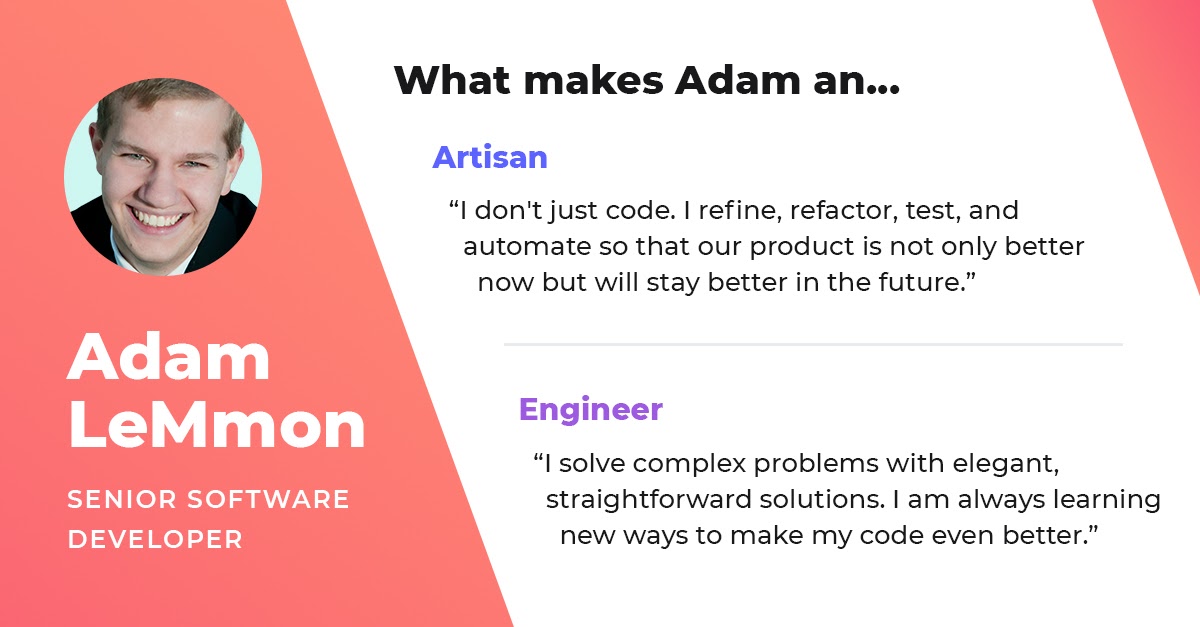 Adam LeMmon

SENIOR SOFTWARE DEVELOPER

What makes Adam an...

Artisan

“I don't just code. I refine, refactor, test, and automate so that our product is not only better now but will stay better in the future.”

Engineer

“I solve complex problems with elegant, straightforward solutions. I am always learning new ways to make my code even better.”